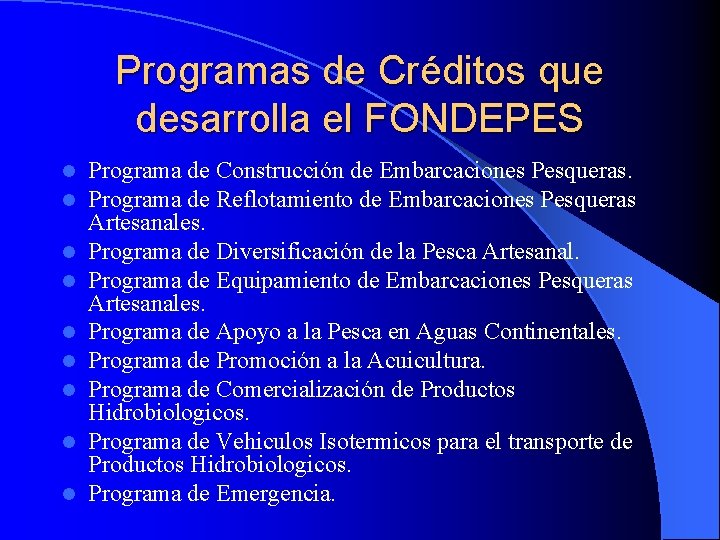 Programas de Créditos que desarrolla el FONDEPES

- Programa de Construcción de Embarcaciones Pesqueras.
- Programa de Reflotamiento de Embarcaciones Pesqueras Artesanales.
- Programa de Diversificación de la Pesca Artesanal.
- Programa de Equipamiento de Embarcaciones Pesqueras Artesanales.
- Programa de Apoyo a la Pesca en Aguas Continentales.
- Programa de Promoción a la Acuicultura.
- Programa de Comercialización de Productos Hidrobiologicos.
- Programa de Vehiculos Isotermicos para el transporte de Productos Hidrobiologicos.
- Programa de Emergencia.